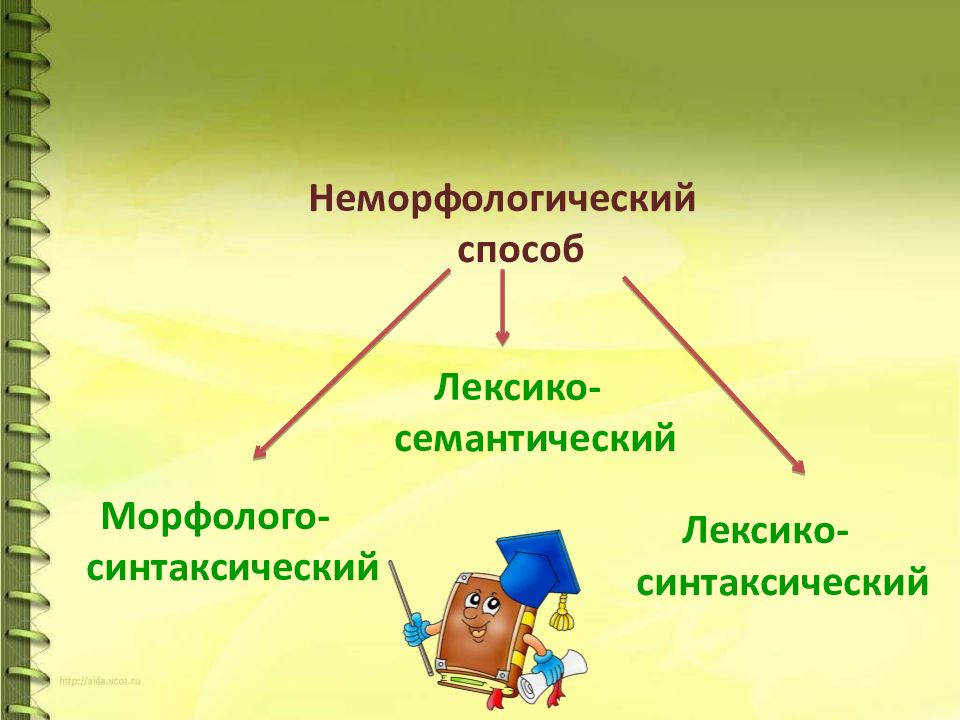 Неморфологический способ

Лексико-семантический

Морфолого-синтаксический

Лексико-синтаксический

http://aida.ucoz.ru